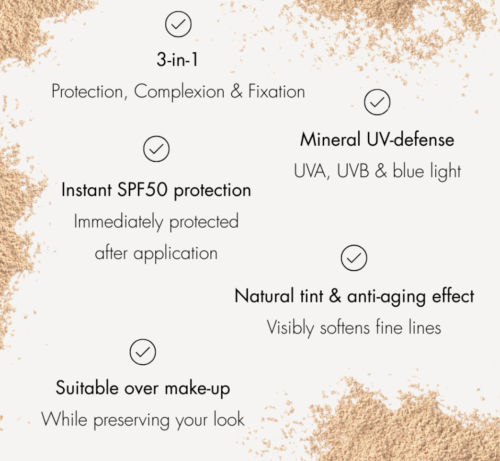 3-in-1
Protection, Complexion & Fixation

Mineral UV-defense
UVA, UVB & blue light

Instant SPF50 protection
Immediately protected after application

Natural tint & anti-aging effect
Visibly softens fine lines

Suitable over make-up
While preserving your look